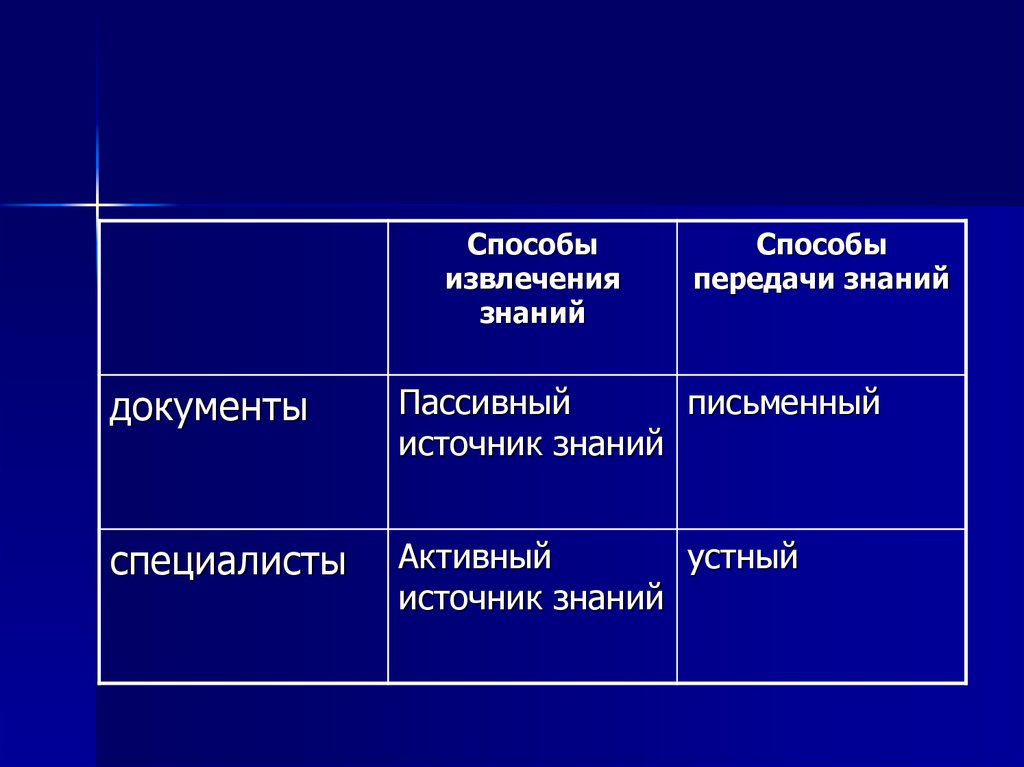 |  | Способы извлечения знаний | Способы передачи знаний |
|---|---|---|
| документы | Пассивный источник знаний | письменный |
| специалисты | Активный источник знаний | устный |